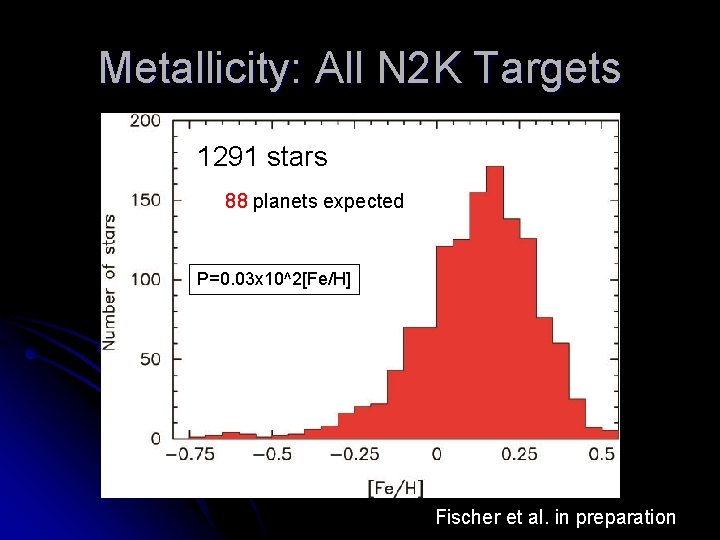 Metallicity: All N2K Targets

1291 stars

88 planets expected

P=0.03x10^2[Fe/H]

Number of stars

200
150
100
50
0

−0.75
−0.5
−0.25
0
0.25
0.5

[Fe/H]

Fischer et al. in preparation